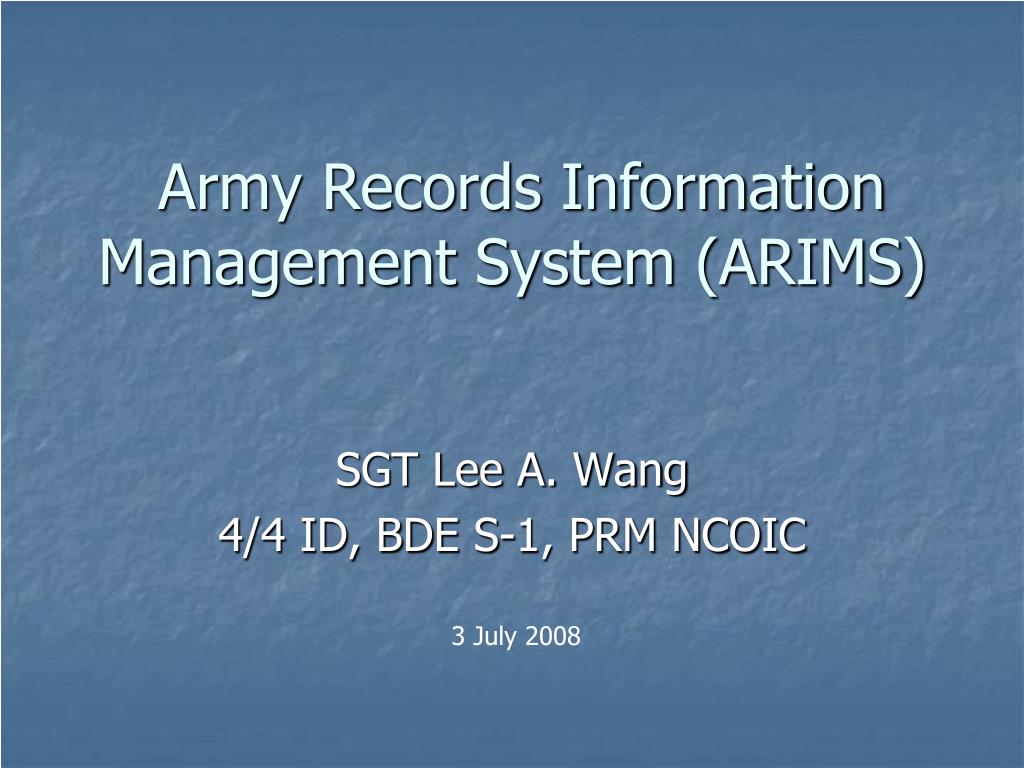 Army Records Information Management System (ARIMS)

SGT Lee A. Wang
4/4 ID, BDE S-1, PRM NCOIC

3 July 2008